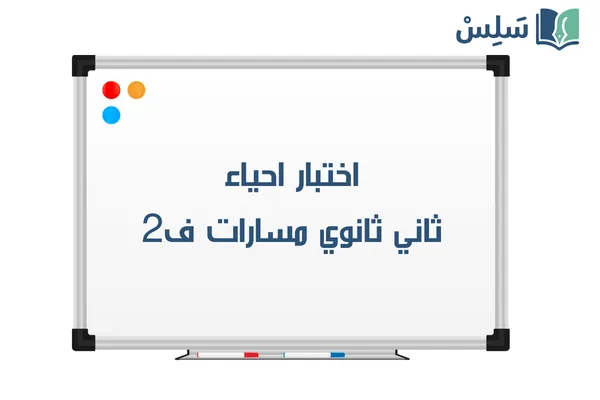 سَلِسْ

اختبار احياء
ثاني ثانوي مسارات ف2